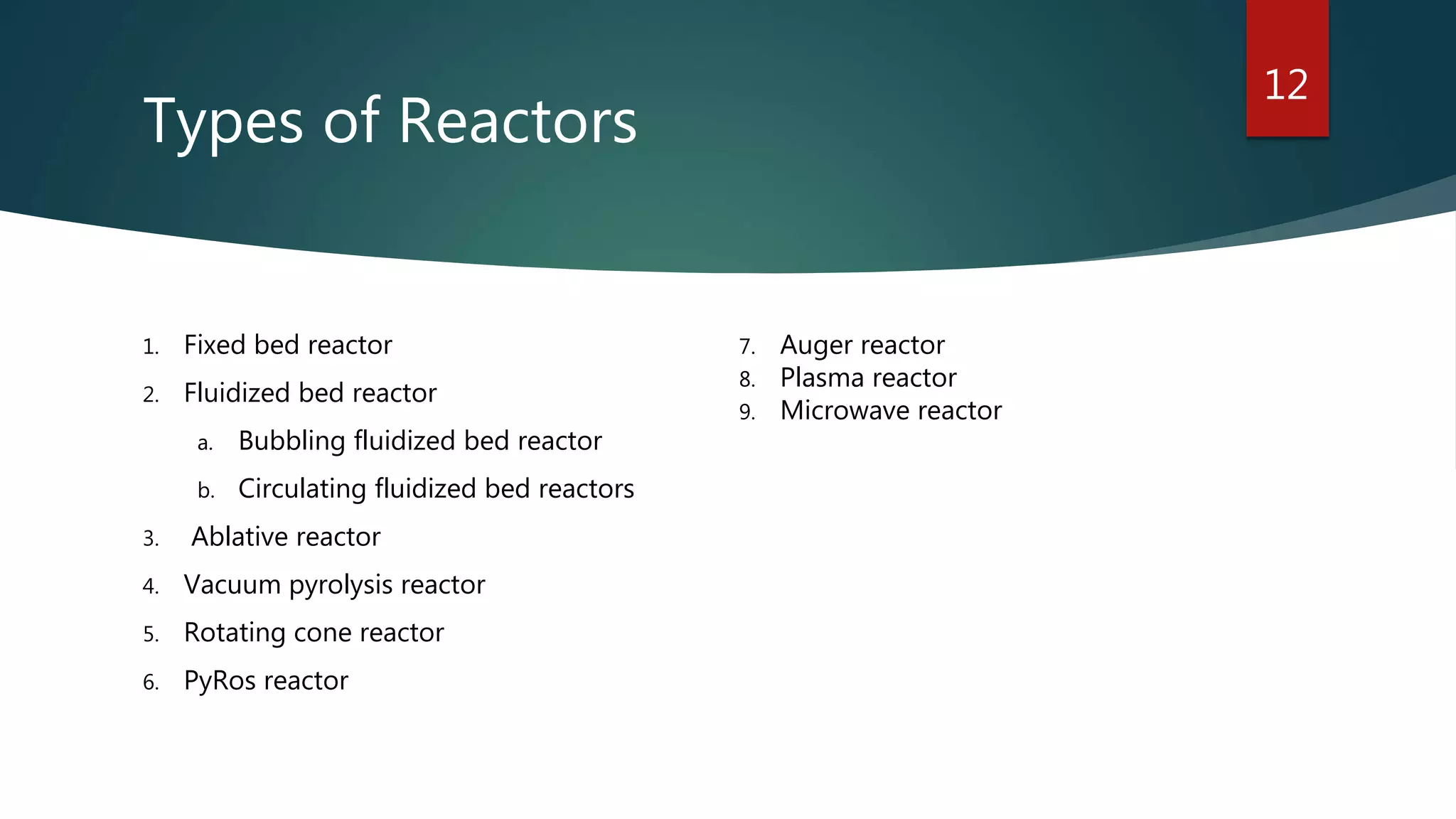 Types of Reactors

12

1. Fixed bed reactor
2. Fluidized bed reactor
a. Bubbling fluidized bed reactor
b. Circulating fluidized bed reactors
3. Ablative reactor
4. Vacuum pyrolysis reactor
5. Rotating cone reactor
6. PyRos reactor

7. Auger reactor
8. Plasma reactor
9. Microwave reactor